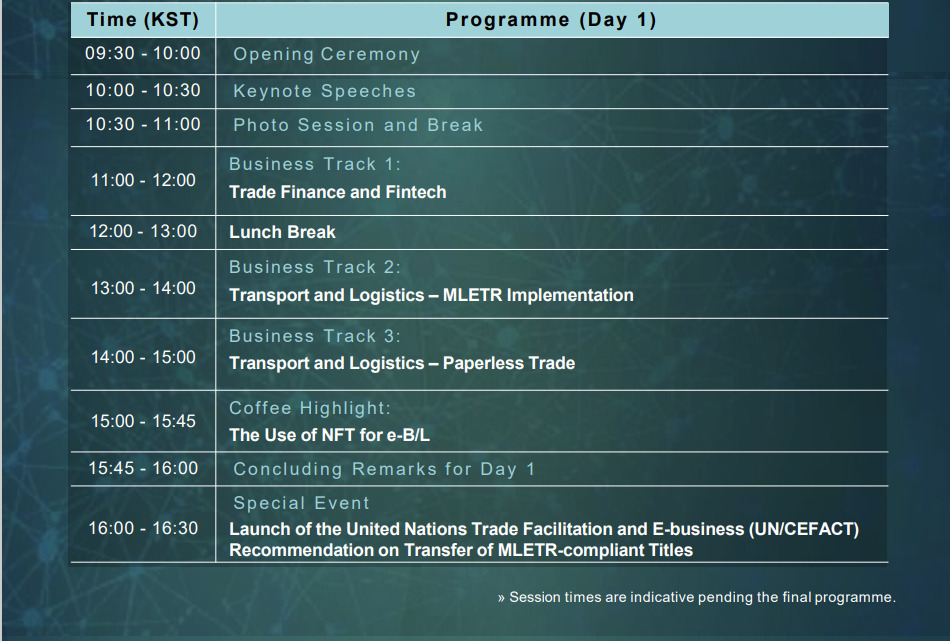 | Time (KST) | Programme (Day 1) |
|---|---|
| 09:30 - 10:00 | Opening Ceremony |
| 10:00 - 10:30 | Keynote Speeches |
| 10:30 - 11:00 | Photo Session and Break |
| 11:00 - 12:00 | Business Track 1: Trade Finance and Fintech |
| 12:00 - 13:00 | Lunch Break |
| 13:00 - 14:00 | Business Track 2: Transport and Logistics – MLETR Implementation |
| 14:00 - 15:00 | Business Track 3: Transport and Logistics – Paperless Trade |
| 15:00 - 15:45 | Coffee Highlight: The Use of NFT for e-B/L |
| 15:45 - 16:00 | Concluding Remarks for Day 1 |
| 16:00 - 16:30 | Special Event Launch of the United Nations Trade Facilitation and E-business (UN/CEFACT) Recommendation on Transfer of MLETR-compliant Titles |

» Session times are indicative pending the final programme.